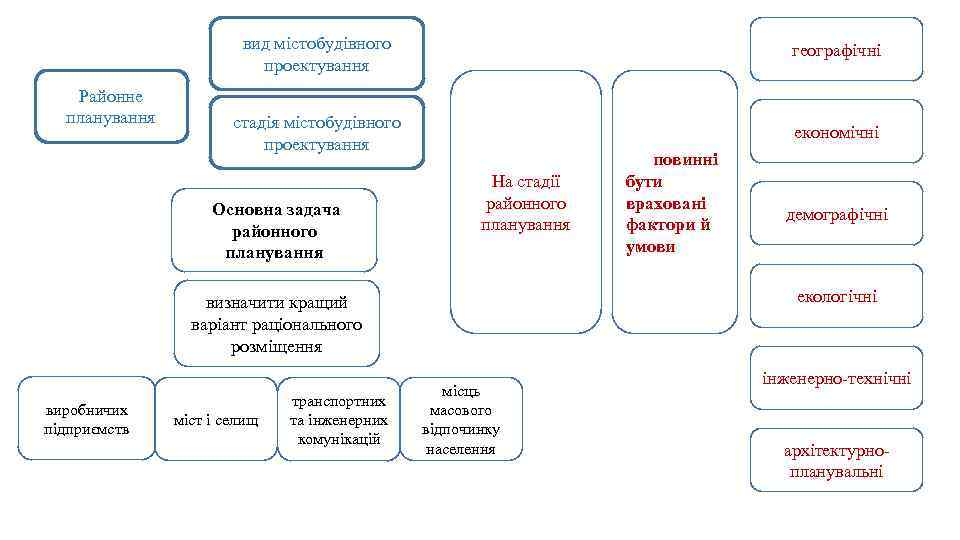 Районне планування

вид містобудівного проектування

стадія містобудівного проектування

Основна задача районного планування

визначити кращий варіант раціонального розміщення

виробничих підприємств

міст і селищ

транспортних та інженерних комунікацій

місць масового відпочинку населення

На стадії районного планування

повинні бути враховані фактори й умови

географічні

економічні

демографічні

екологічні

інженерно-технічні

архітектурно-планувальні